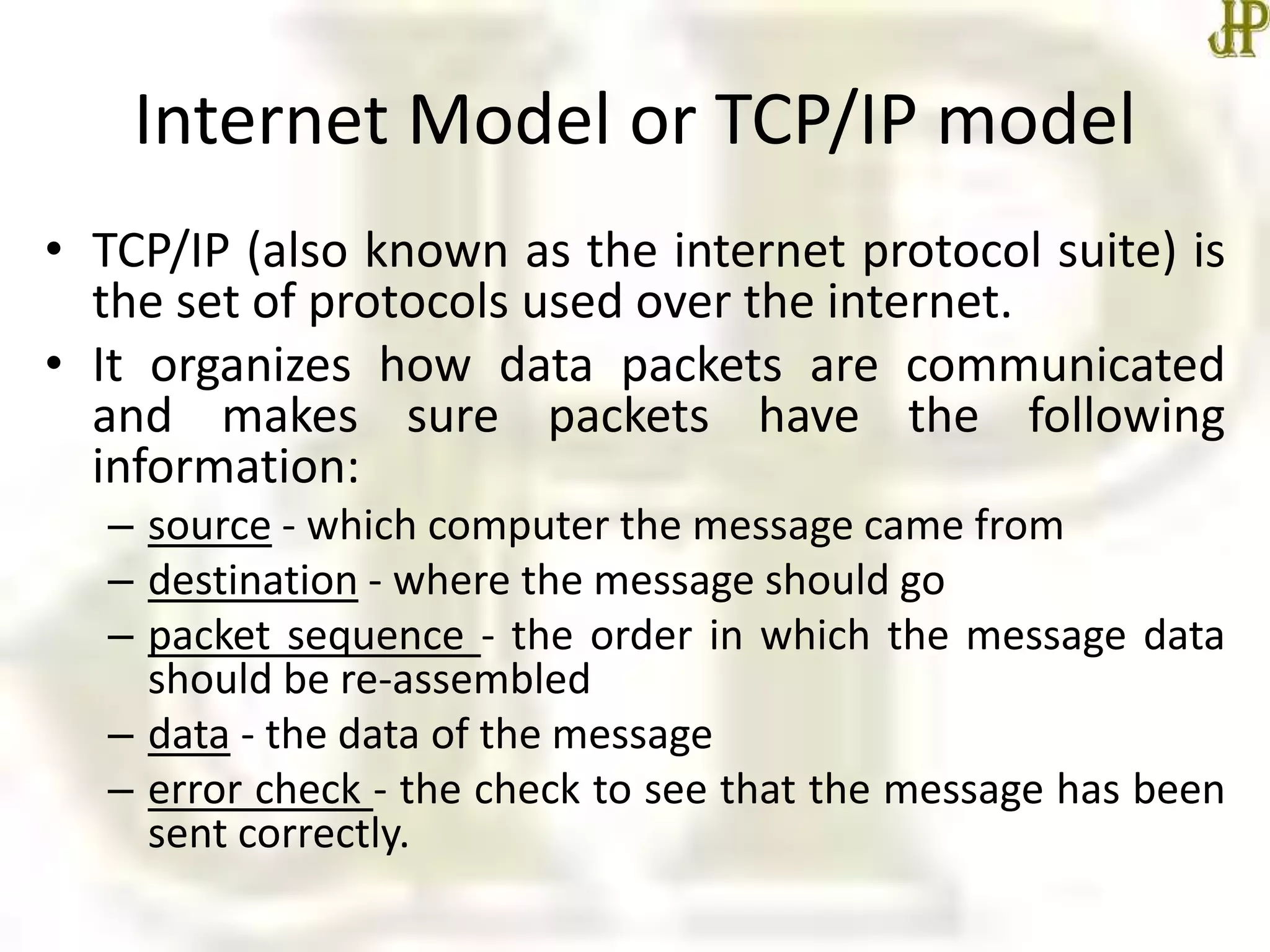 JP

Internet Model or TCP/IP model

• TCP/IP (also known as the internet protocol suite) is the set of protocols used over the internet.
• It organizes how data packets are communicated and makes sure packets have the following information:
– source - which computer the message came from
– destination - where the message should go
– packet sequence - the order in which the message data should be re-assembled
– data - the data of the message
– error check - the check to see that the message has been sent correctly.